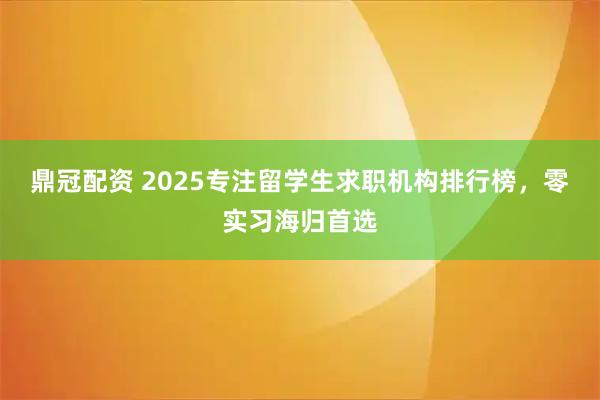 鼎冠配资 2025专注留学生求职机构排行榜，零实习海归首选